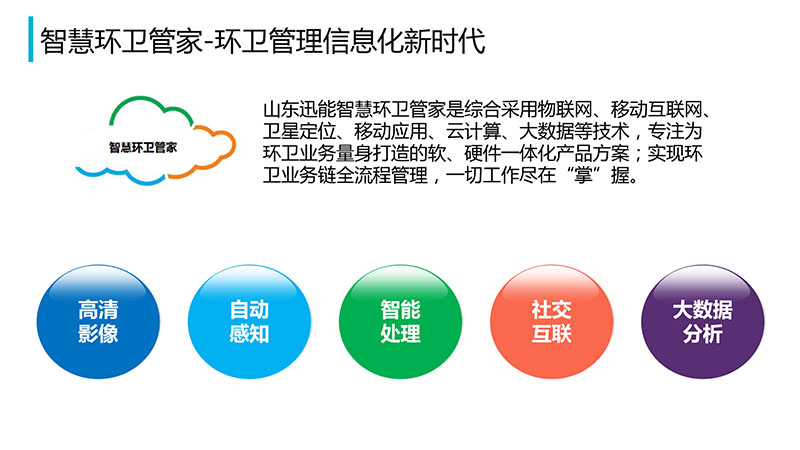 智慧环卫管家-环卫管理信息化新时代

智慧环卫管家

山东迅能智慧环卫管家是综合采用物联网、移动互联网、卫星定位、移动应用、云计算、大数据等技术，专注为环卫业务量身打造的软、硬件一体化产品方案；实现环卫业务链全流程管理，一切工作尽在“掌”握。

高清影像

自动感知

智能处理

社交互联

大数据分析